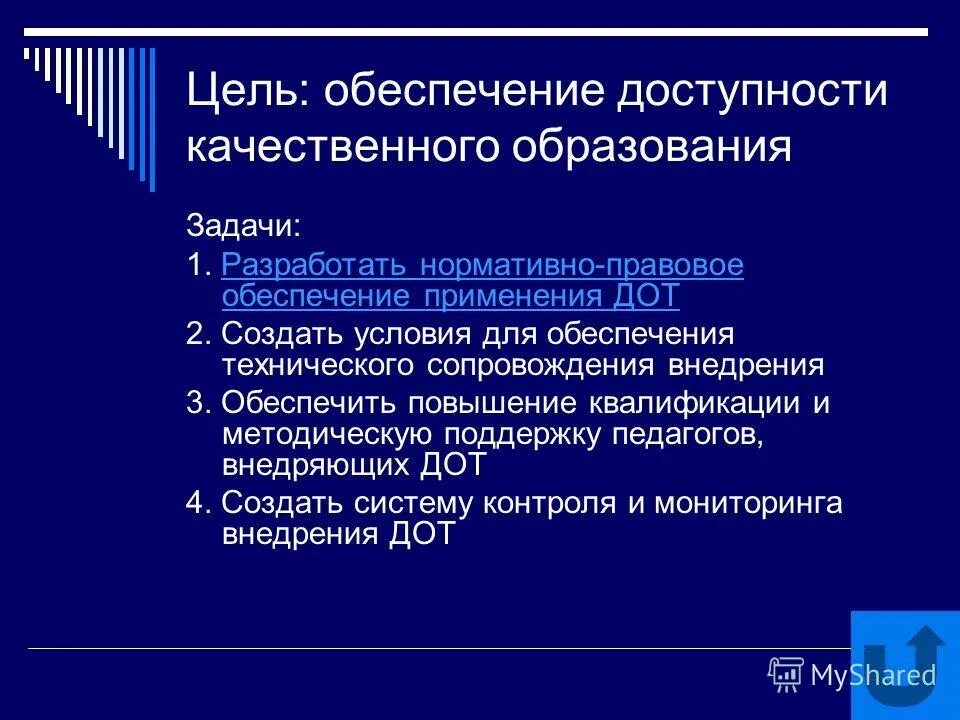 Цель: обеспечение доступности качественного образования

Задачи:
1. Разработать нормативно-правовое обеспечение применения ДОТ
2. Создать условия для обеспечения технического сопровождения внедрения
3. Обеспечить повышение квалификации и методическую поддержку педагогов, внедряющих ДОТ
4. Создать систему контроля и мониторинга внедрения ДОТ

MyShared